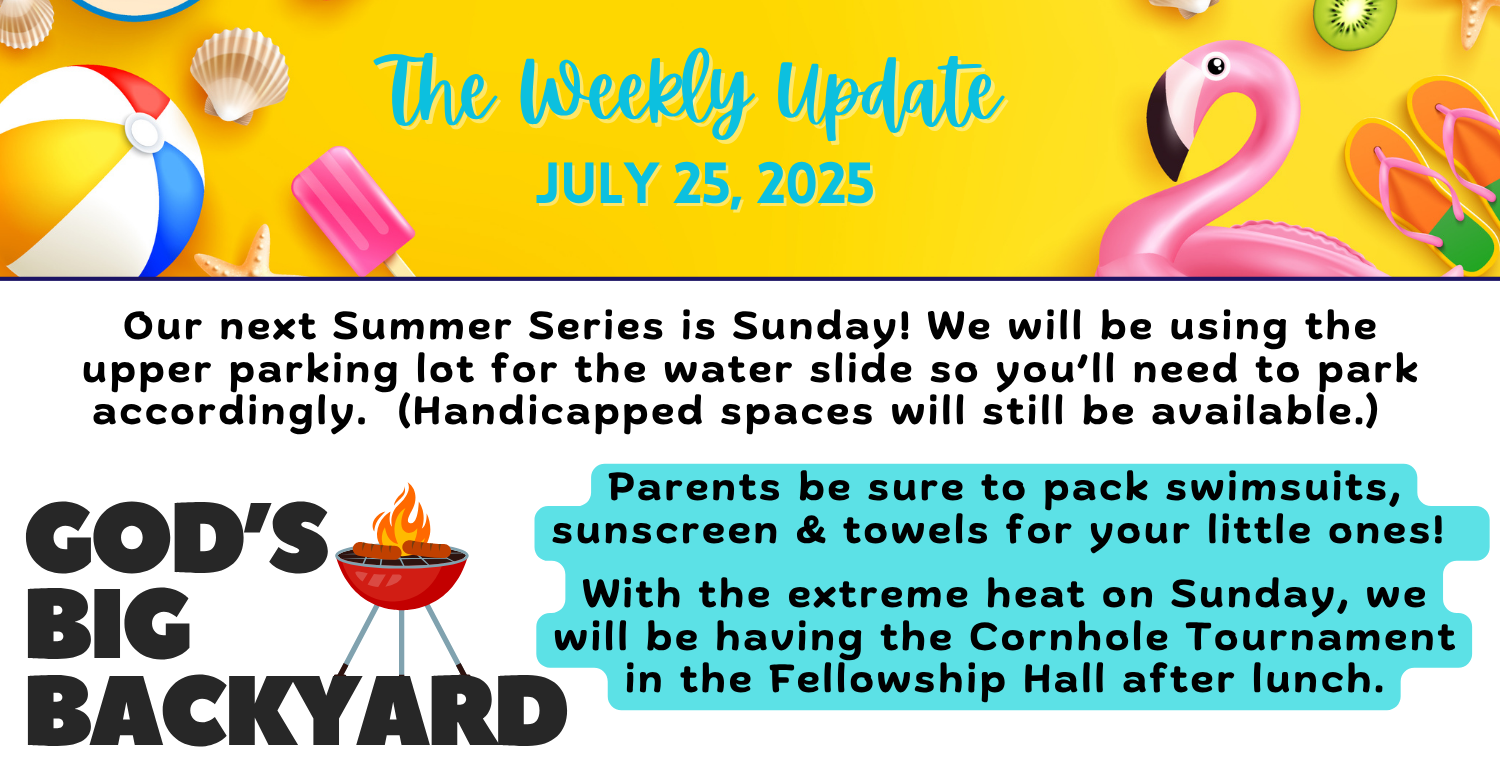 The Weekly Update
JULY 25, 2025

Our next Summer Series is Sunday! We will be using the upper parking lot for the water slide so you'll need to park accordingly. (Handicapped spaces will still be available.)

GOD'S BIG BACKYARD

Parents be sure to pack swimsuits, sunscreen & towels for your little ones!

With the extreme heat on Sunday, we will be having the Cornhole Tournament in the Fellowship Hall after lunch.